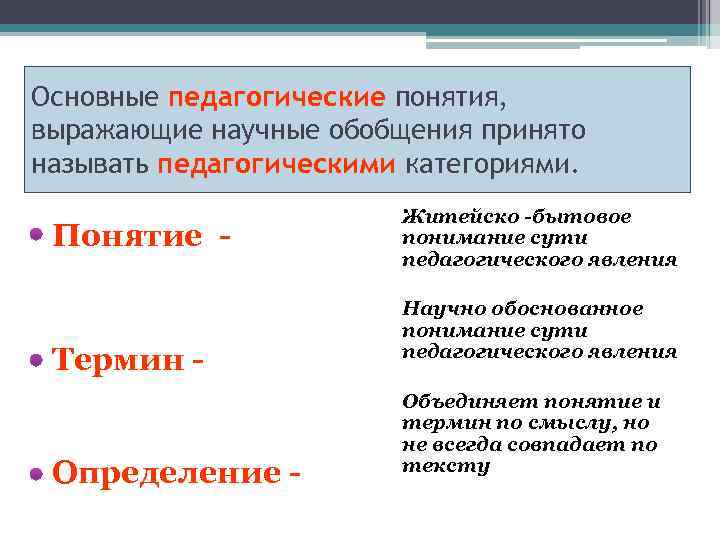 Основные педагогические понятия, выражающие научные обобщения принято называть педагогическими категориями.

• Понятие -

• Термин -

• Определение -

Житейско -бытовое понимание сути педагогического явления

Научно обоснованное понимание сути педагогического явления

Объединяет понятие и термин по смыслу, но не всегда совпадает по тексту